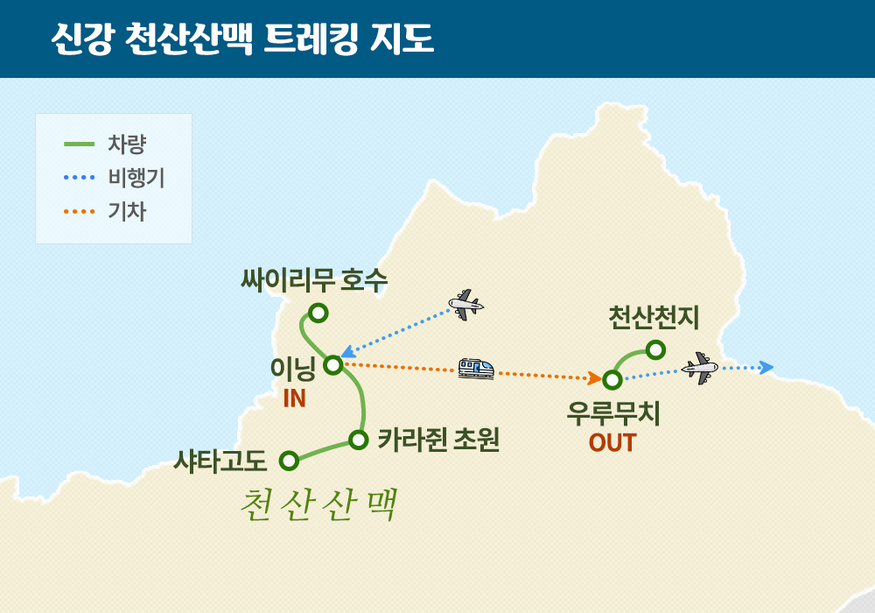 신강 천산산맥 트레킹 지도

차량
비행기
기차

싸이리무 호수
이닝
IN
카라쥔 초원
샤타고도
천산산맥
천산천지
우루무치
OUT